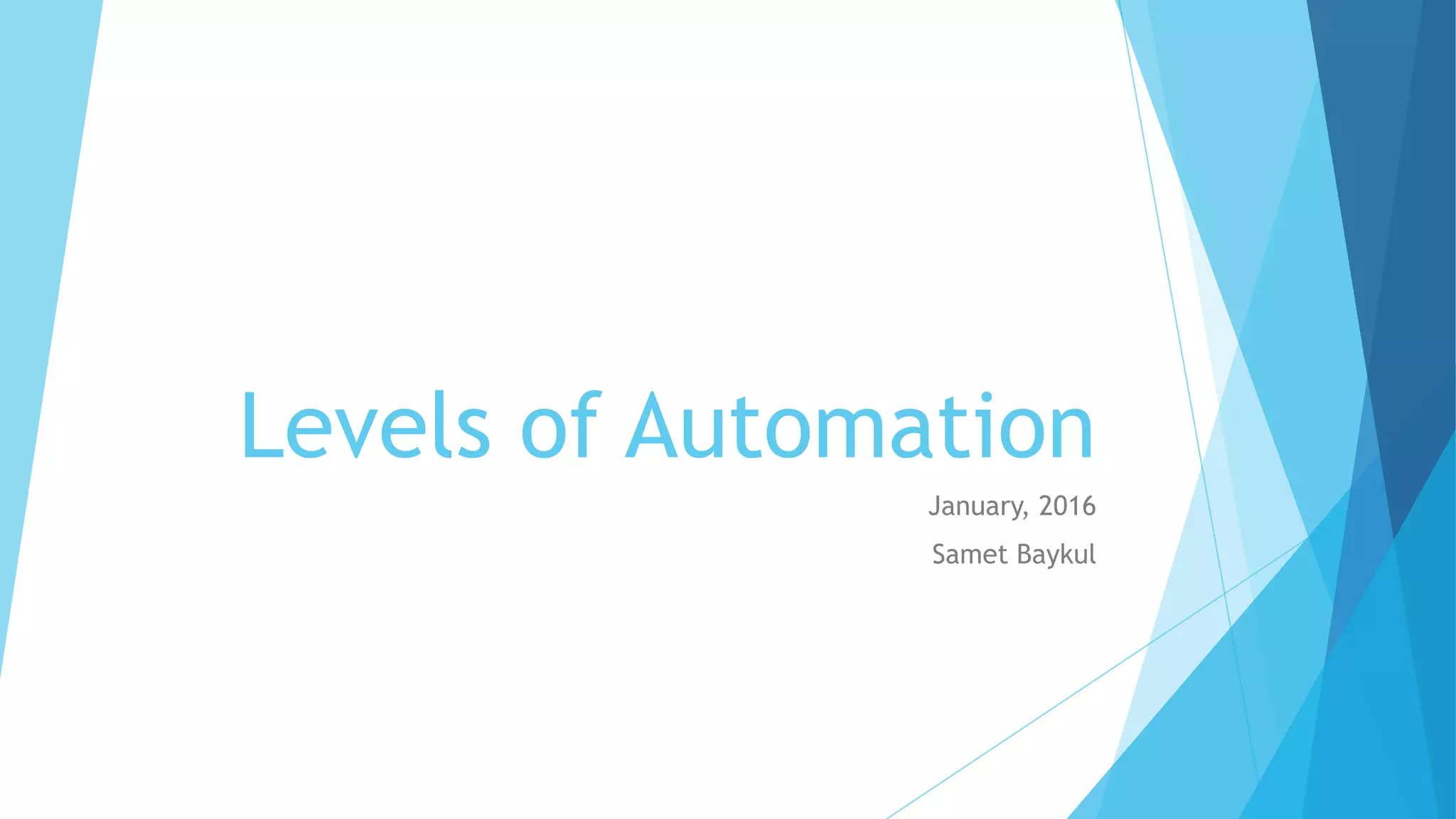 Levels of Automation

January, 2016

Samet Baykul